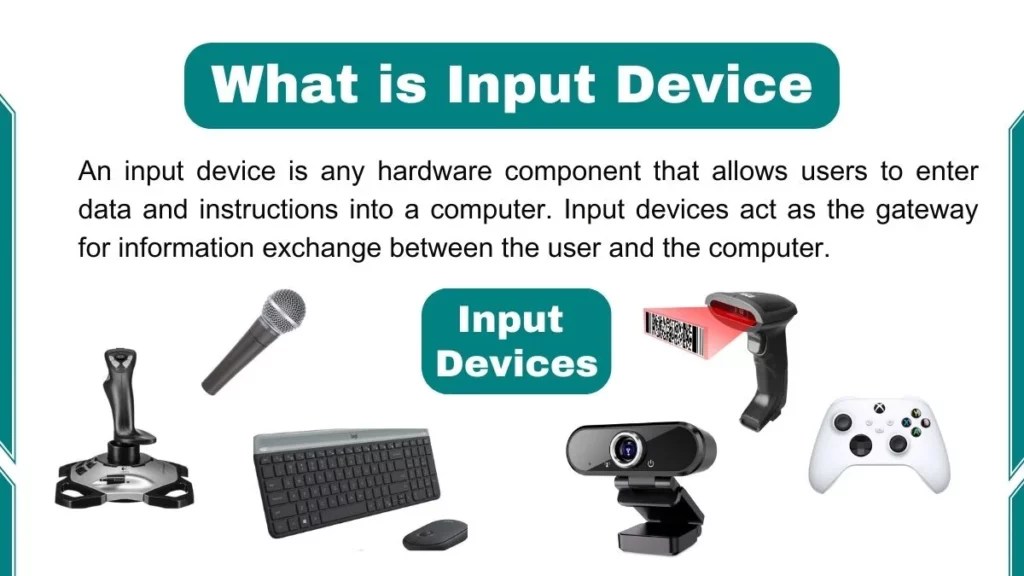 What is Input Device

An input device is any hardware component that allows users to enter data and instructions into a computer. Input devices act as the gateway for information exchange between the user and the computer.

Input Devices